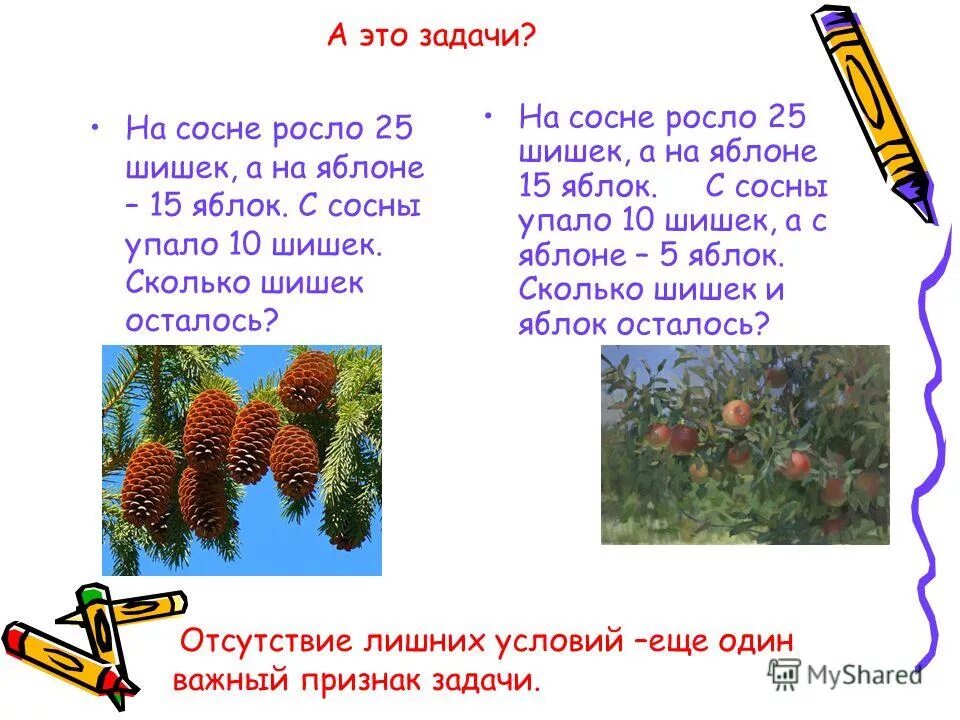 А это задачи?

• На сосне росло 25 шишек, а на яблоне – 15 яблок. С сосны упало 10 шишек. Сколько шишек осталось?

• На сосне росло 25 шишек, а на яблоне 15 яблок. С сосны упало 10 шишек, а с яблоне – 5 яблок. Сколько шишек и яблок осталось?

Отсутствие лишних условий –еще один важный признак задачи.

MyShared